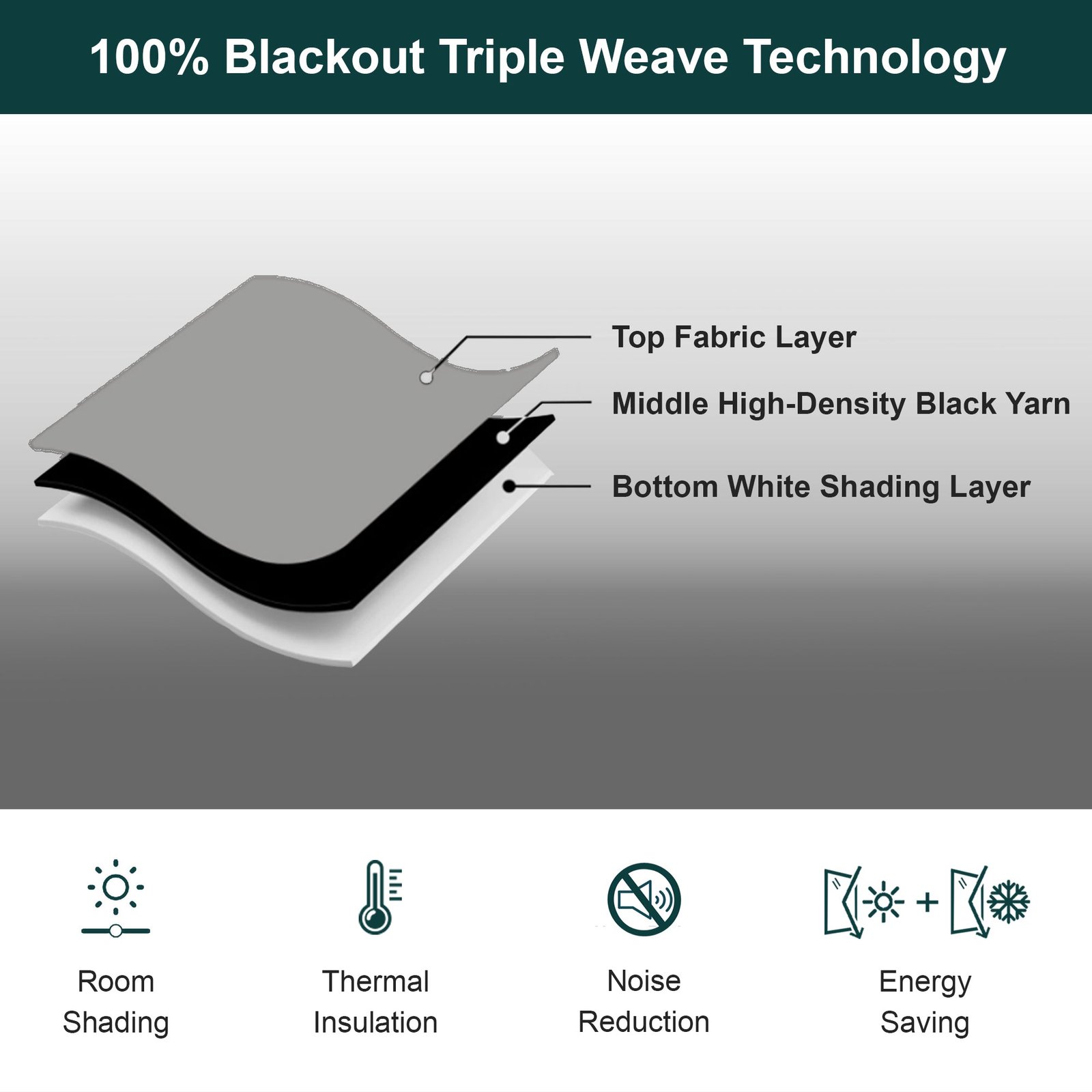 100% Blackout Triple Weave Technology

Top Fabric Layer

Middle High-Density Black Yarn

Bottom White Shading Layer

Room Shading

Thermal Insulation

Noise Reduction

Energy Saving